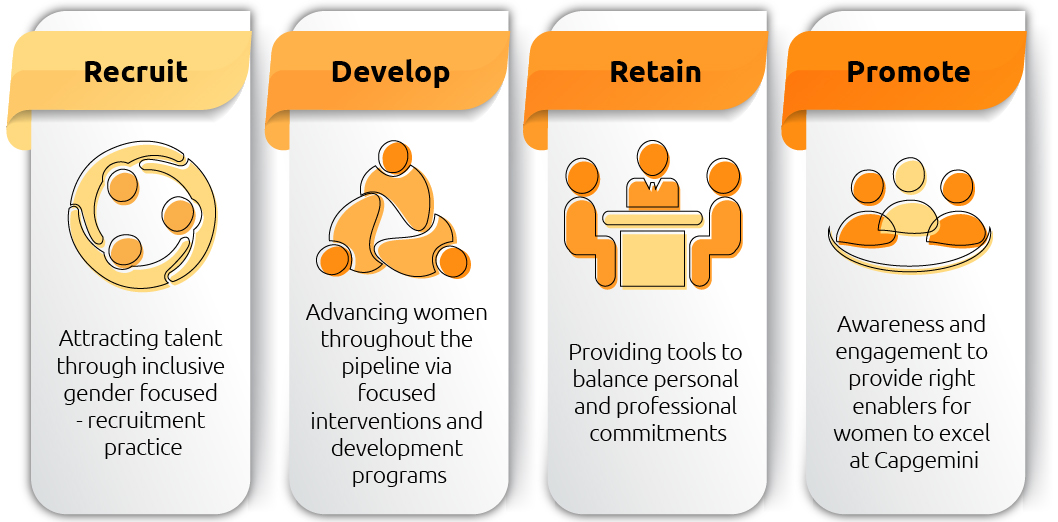 Recruit

Attracting talent through inclusive gender focused - recruitment practice

Develop

Advancing women throughout the pipeline via focused interventions and development programs

Retain

Providing tools to balance personal and professional commitments

Promote

Awareness and engagement to provide right enablers for women to excel at Capgemini